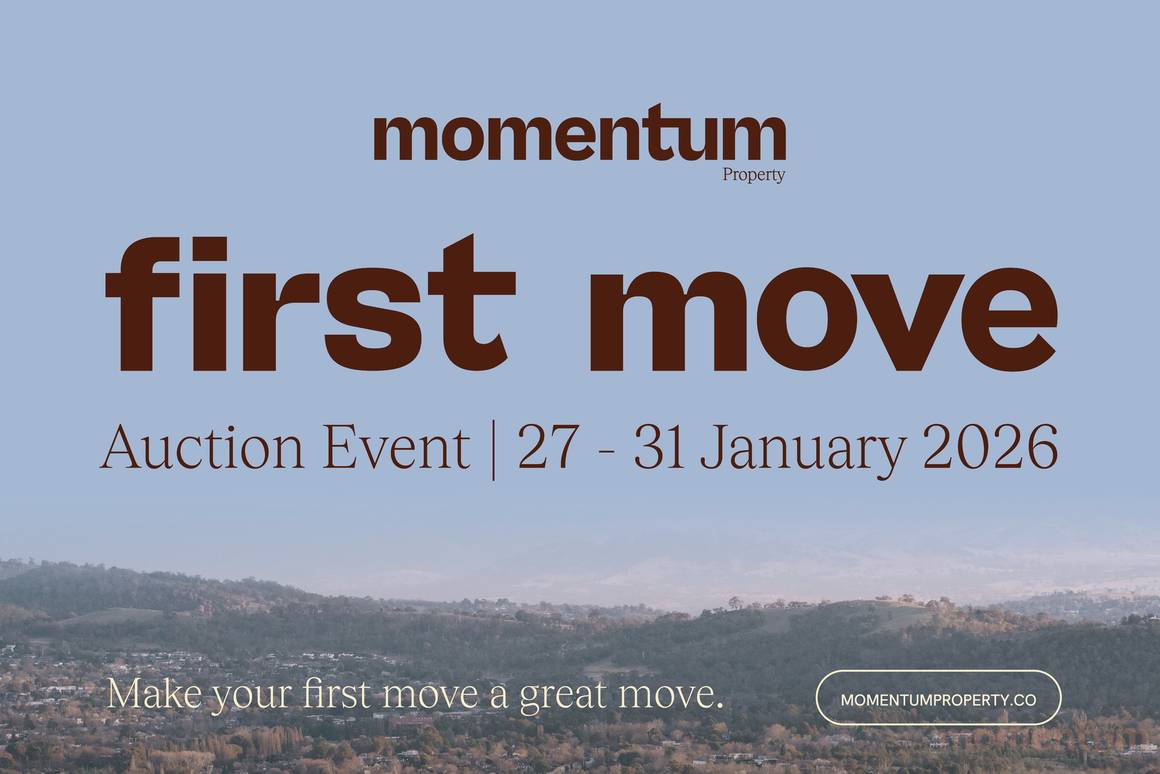 momentum
Property

first move

Auction Event | 27 - 31 January 2026

Make your first move a great move.

MOMENTUMPROPERTY.CO